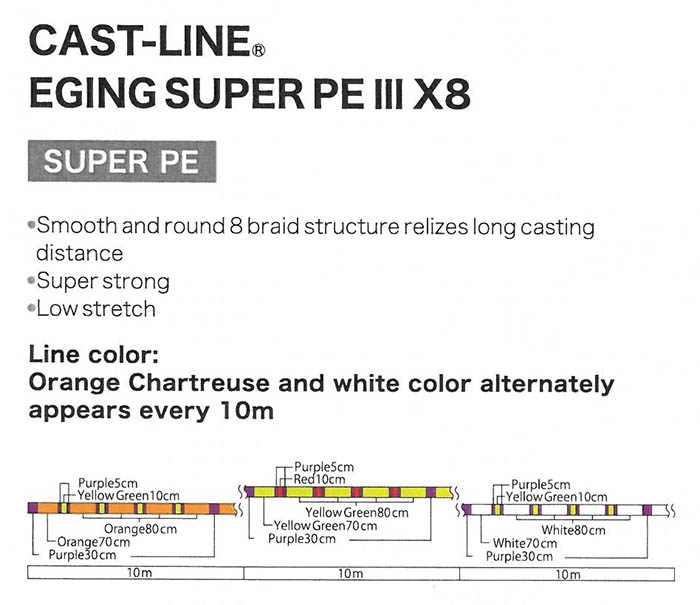 CAST-LINE®
EGING SUPER PE III X8

SUPER PE

•Smooth and round 8 braid structure relizes long casting distance
•Super strong
•Low stretch

Line color:
Orange Chartreuse and white color alternately appears every 10m

Purple5cm
Yellow Green10cm
Orange80cm
Orange70cm
Purple30cm

Purple5cm
Red10cm
Yellow Green80cm
Yellow Green70cm
Purple30cm

Purple5cm
Yellow Green10cm
White80cm
White70cm
Purple30cm

10m
10m
10m